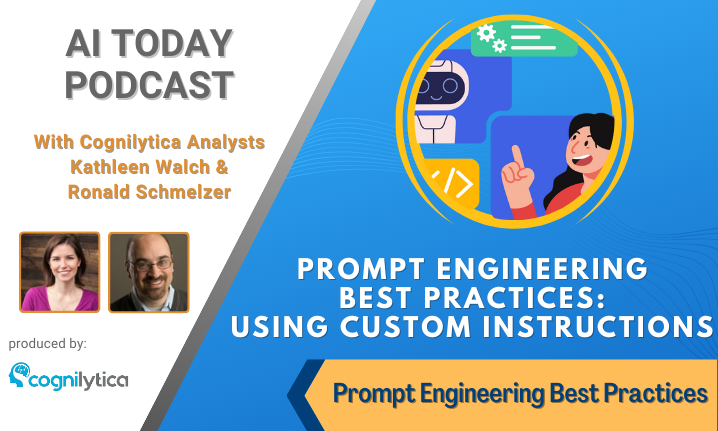 AI TODAY PODCAST

With Cognilytica Analysts Kathleen Walch & Ronald Schmelzer

produced by:

cognilytica

PROMPT ENGINEERING BEST PRACTICES: USING CUSTOM INSTRUCTIONS

Prompt Engineering Best Practices